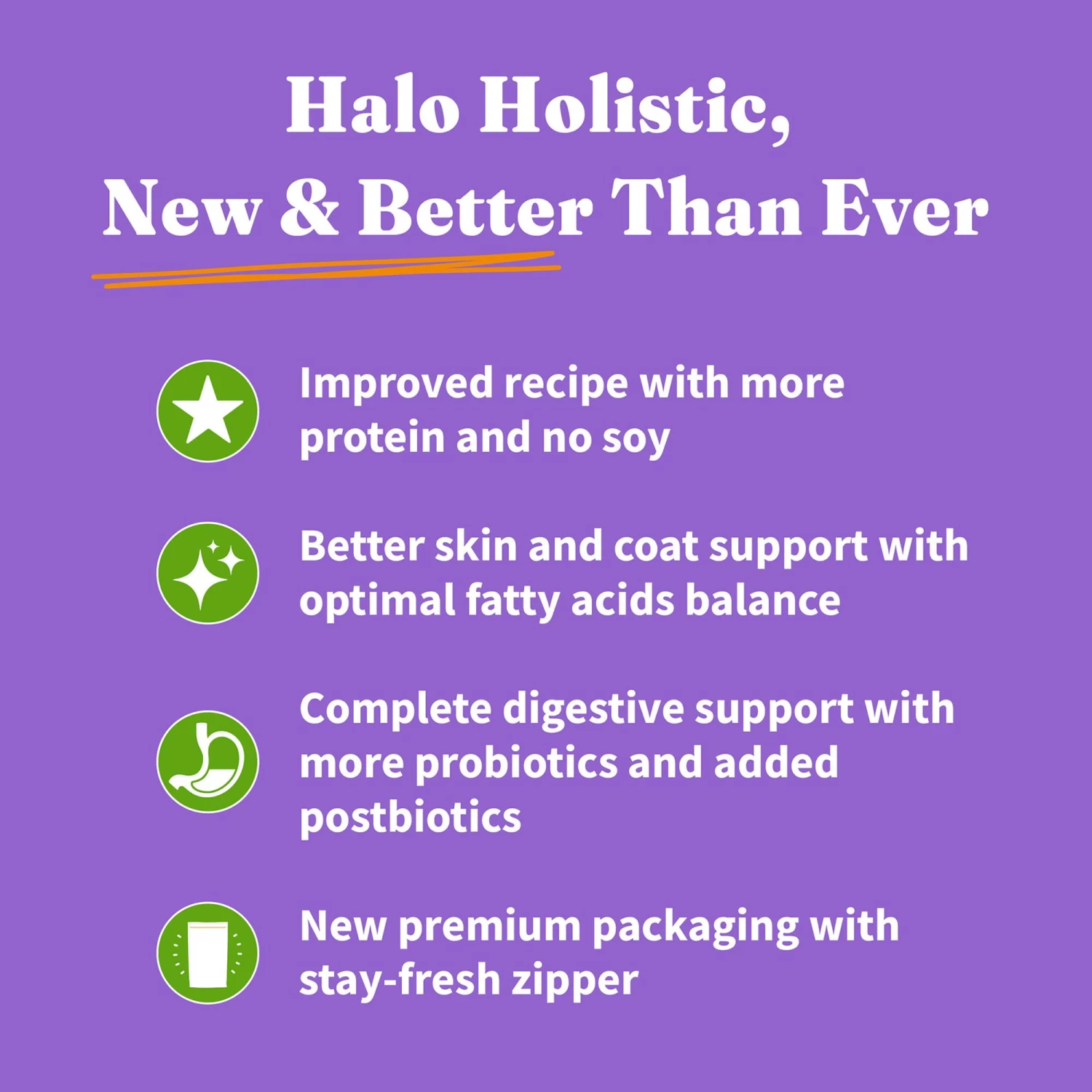 Halo Holistic,
New & Better Than Ever

Improved recipe with more protein and no soy

Better skin and coat support with optimal fatty acids balance

Complete digestive support with more probiotics and added postbiotics

New premium packaging with stay-fresh zipper